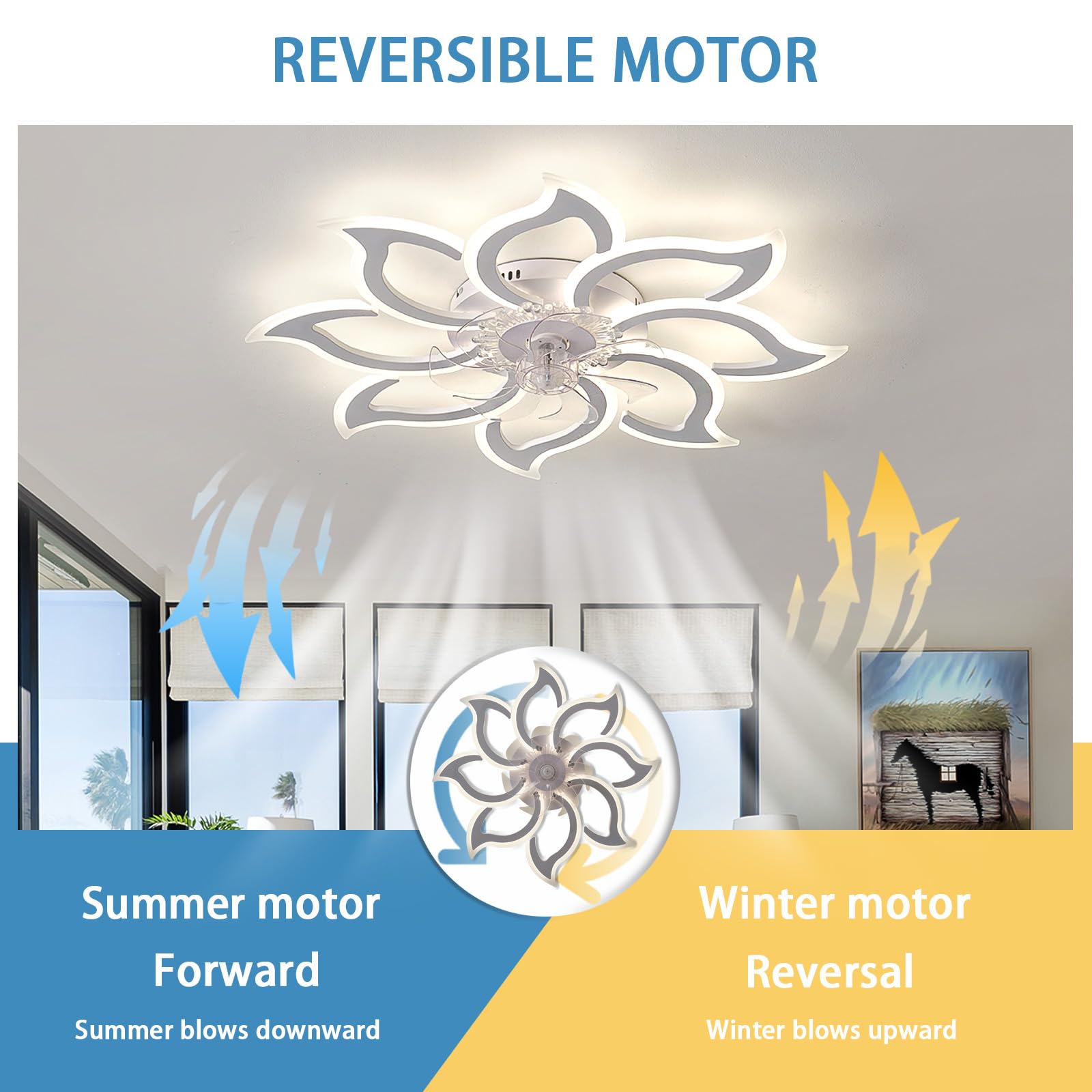 REVERSIBLE MOTOR

Summer motor
Forward
Summer blows downward

Winter motor
Reversal
Winter blows upward